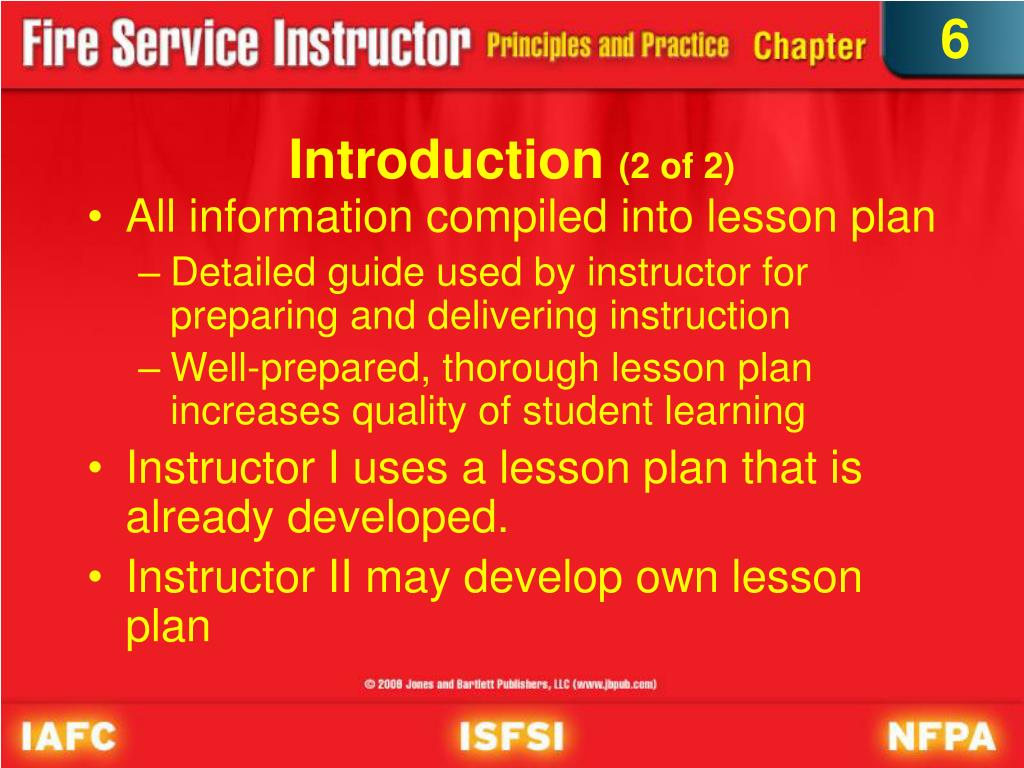 Fire Service Instructor Principles and Practice Chapter 6

Introduction (2 of 2)

• All information compiled into lesson plan
– Detailed guide used by instructor for preparing and delivering instruction
– Well-prepared, thorough lesson plan increases quality of student learning
• Instructor I uses a lesson plan that is already developed.
• Instructor II may develop own lesson plan

© 2008 Jones and Bartlett Publishers, LLC (www.jbpub.com)

IAFC ISFSI NFPA